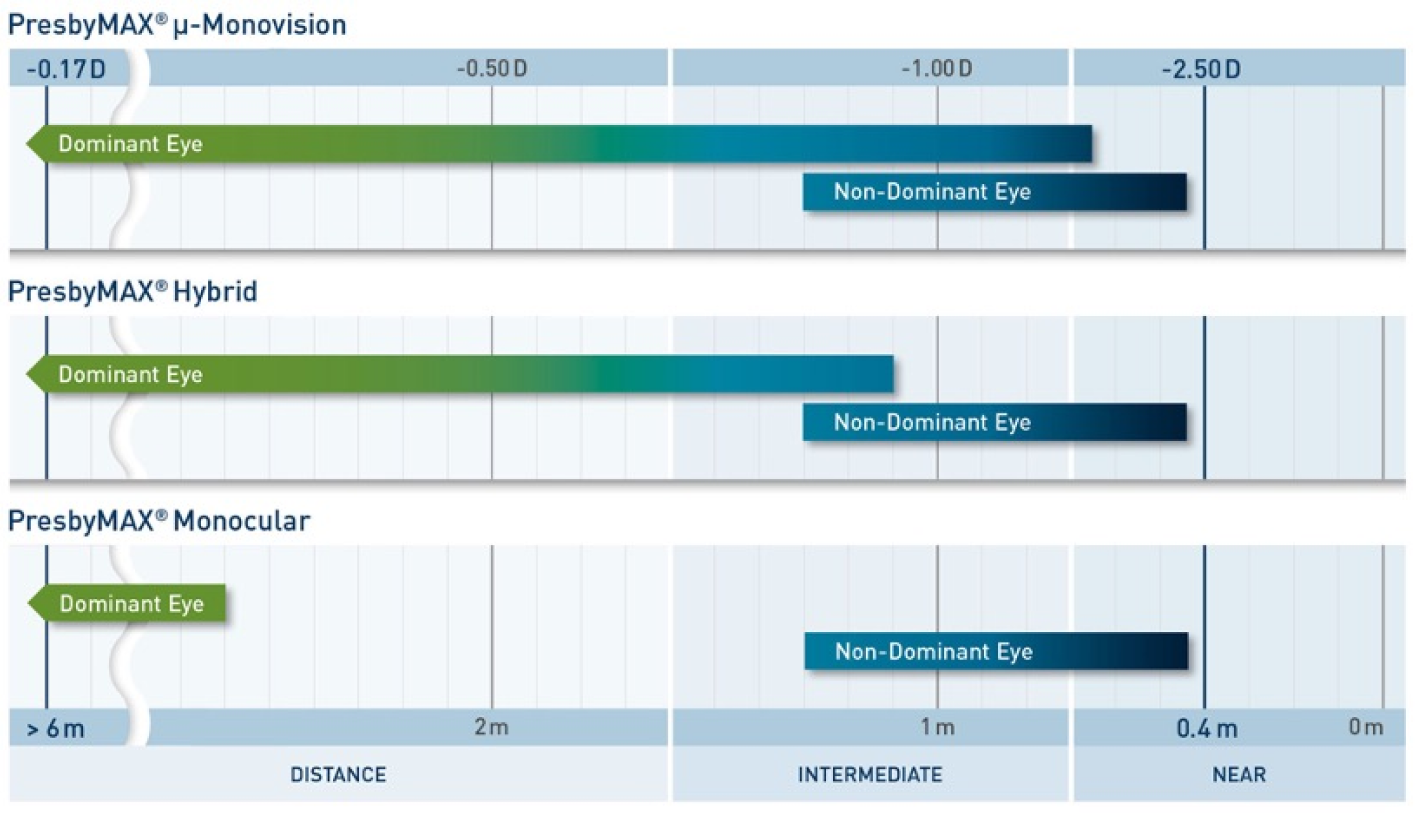 PresbyMAX® μ-Monovision

-0.17 D
-0.50 D
-1.00 D
-2.50 D

Dominant Eye
Non-Dominant Eye

PresbyMAX® Hybrid

Dominant Eye
Non-Dominant Eye

PresbyMAX® Monocular

Dominant Eye
Non-Dominant Eye

> 6 m
2 m
1 m
0.4 m
0 m

DISTANCE
INTERMEDIATE
NEAR